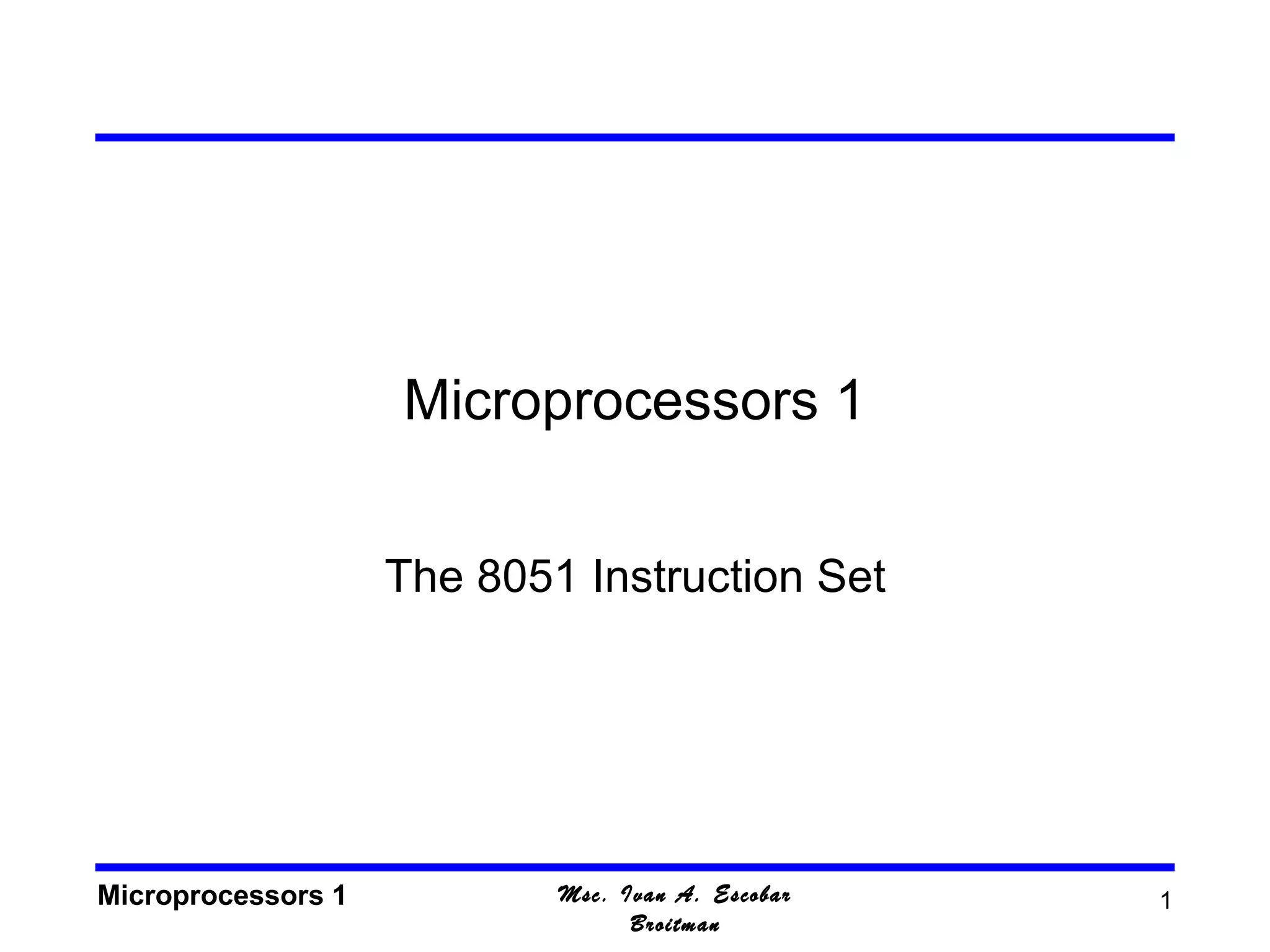 Microprocessors 1

The 8051 Instruction Set

Microprocessors 1

Msc. Ivan A. Escobar Broitman

1